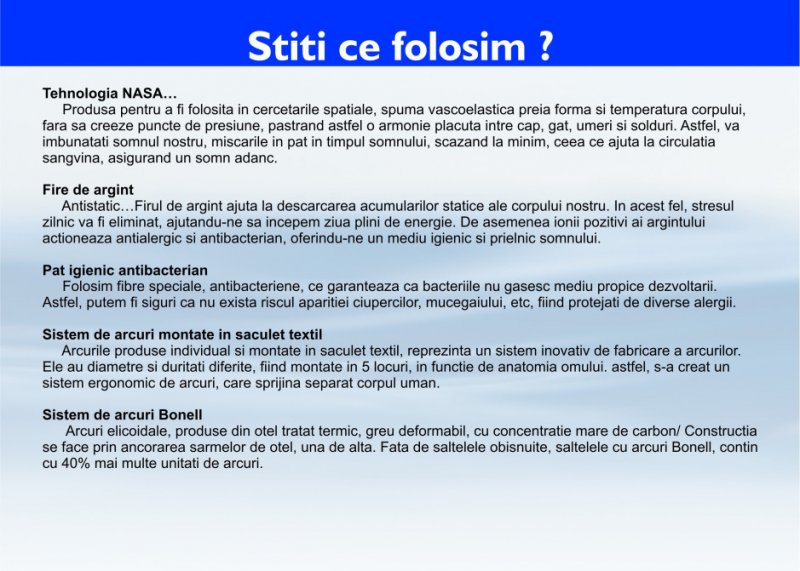 Stiti ce folosim ?

Tehnologia NASA…
Produsa pentru a fi folosita in cercetarile spatiale, spuma vascoelastica preia forma si temperatura corpului, fara sa creeze puncte de presiune, pastrand astfel o armonie placuta intre cap, gat, umeri si solduri. Astfel, va imbunatati somnul nostru, miscarile in pat in timpul somnului, scazand la minim, ceea ce ajuta la circulatia sangvina, asigurand un somn adanc.

Fire de argint
Antistatic…Firul de argint ajuta la descarcarea acumularilor statice ale corpului nostru. In acest fel, stresul zilnic va fi eliminat, ajutandu-ne sa incepem ziua plini de energie. De asemenea ionii pozitivi ai argintului actioneaza antialergic si antibacterian, oferindu-ne un mediu igienic si prielnic somnului.

Pat igienic antibacterian
Folosim fibre speciale, antibacteriene, ce garanteaza ca bacteriile nu gasesc mediu propice dezvoltarii. Astfel, putem fi siguri ca nu exista riscul aparitiei ciupercilor, mucegaiului, etc, fiind protejati de diverse alergii.

Sistem de arcuri montate in saculet textil
Arcurile produse individual si montate in saculet textil, reprezinta un sistem inovativ de fabricare a arcurilor. Ele au diametre si duritati diferite, fiind montate in 5 locuri, in functie de anatomia omului. astfel, s-a creat un sistem ergonomic de arcuri, care sprijina separat corpul uman.

Sistem de arcuri Bonell
Arcuri elicoidale, produse din otel tratat termic, greu deformabil, cu concentratie mare de carbon/ Constructia se face prin ancorarea sarmelor de otel, una de alta. Fata de saltelele obisnuite, saltelele cu arcuri Bonell, contin cu 40% mai multe unitati de arcuri.